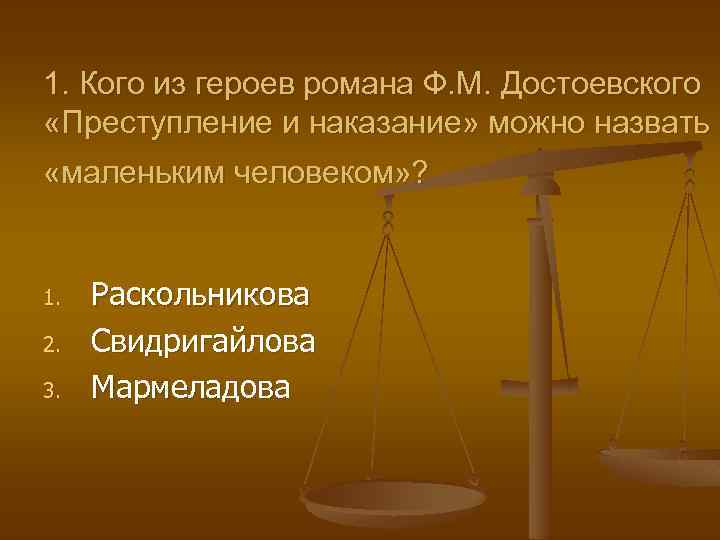 1. Кого из героев романа Ф.М. Достоевского «Преступление и наказание» можно назвать «маленьким человеком»?

1. Раскольникова
2. Свидригайлова
3. Мармеладова